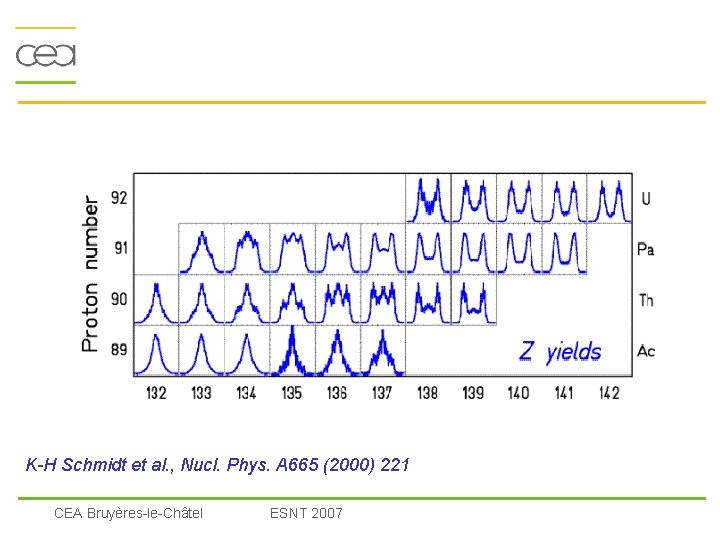 cea

Proton number

92
91
90
89

U
Pa
Th
Ac

Z yields

132 133 134 135 136 137 138 139 140 141 142

K-H Schmidt et al., Nucl. Phys. A665 (2000) 221

CEA Bruyères-le-Châtel ESNT 2007